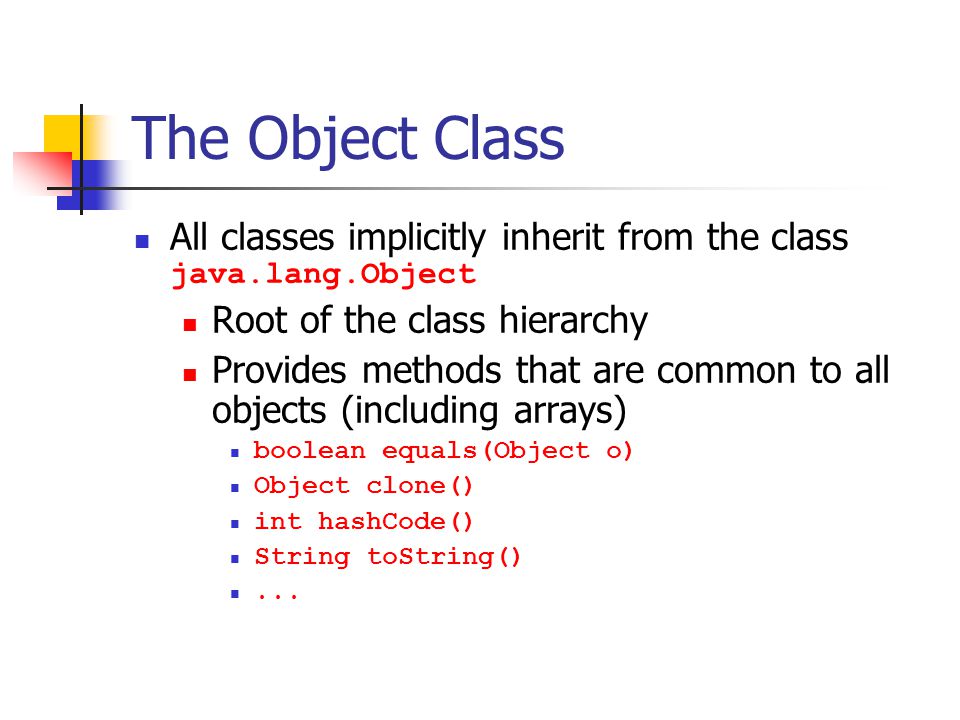 The Object Class

All classes implicitly inherit from the class java.lang.Object

Root of the class hierarchy

Provides methods that are common to all objects (including arrays)

boolean equals(Object o)

Object clone()

int hashCode()

String toString()

...